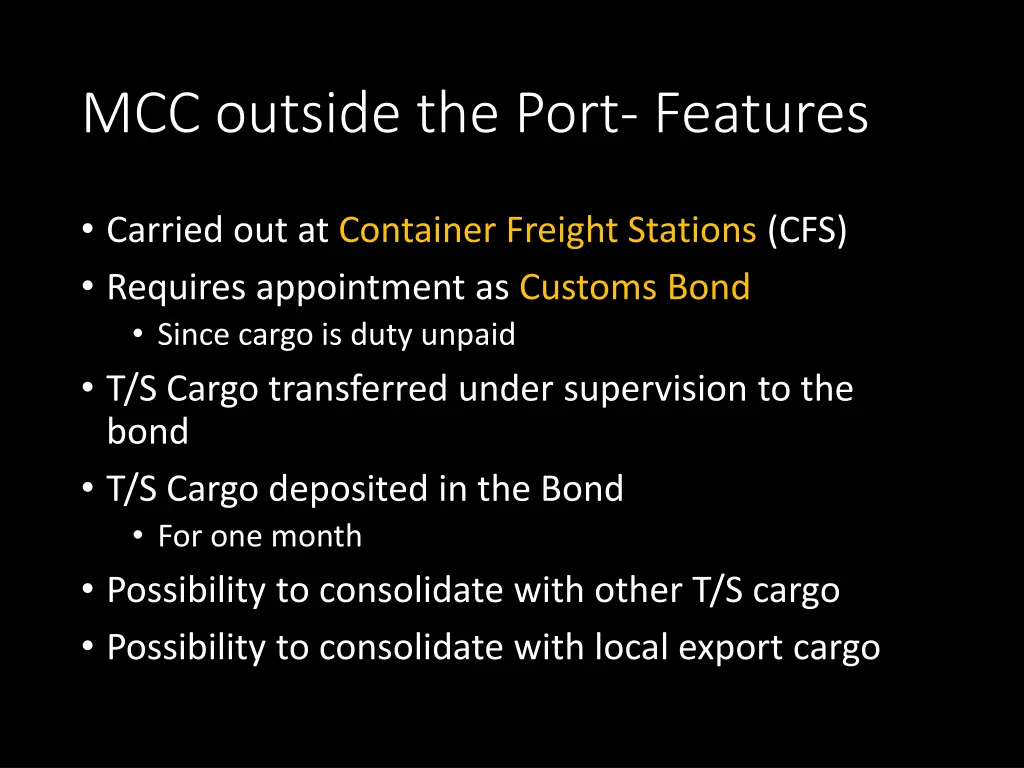 MCC outside the Port- Features

• Carried out at Container Freight Stations (CFS)
• Requires appointment as Customs Bond
  • Since cargo is duty unpaid
• T/S Cargo transferred under supervision to the bond
• T/S Cargo deposited in the Bond
  • For one month
• Possibility to consolidate with other T/S cargo
• Possibility to consolidate with local export cargo